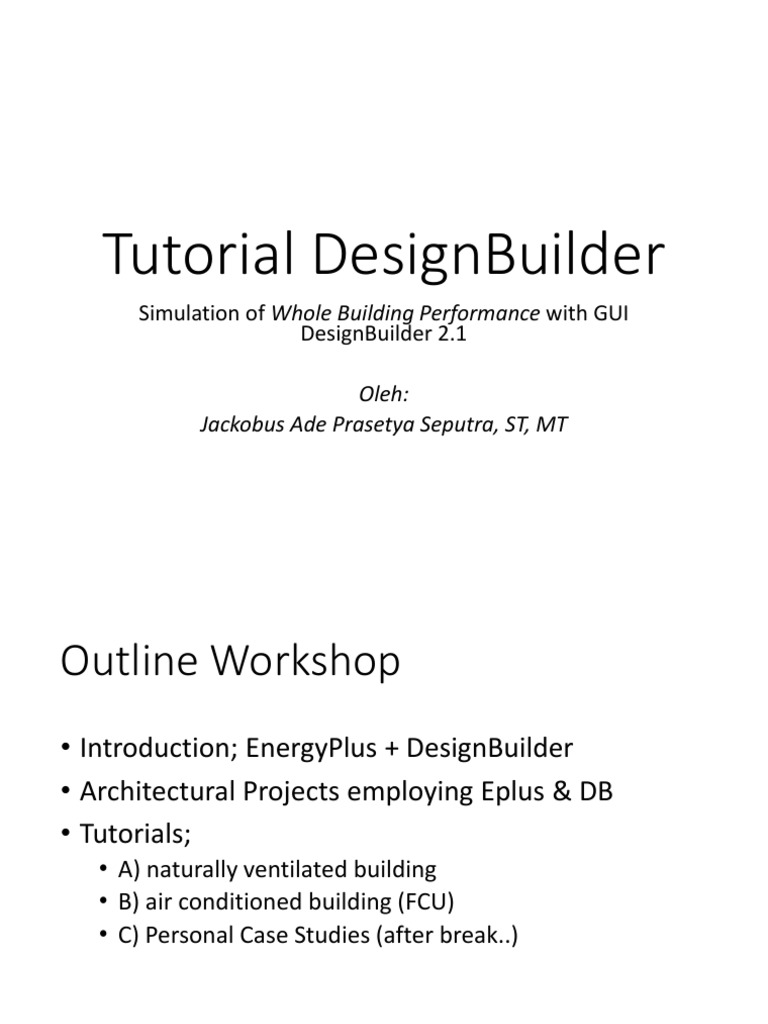 Tutorial DesignBuilder

Simulation of Whole Building Performance with GUI DesignBuilder 2.1

Oleh:
Jackobus Ade Prasetya Seputra, ST, MT

Outline Workshop

• Introduction; EnergyPlus + DesignBuilder
• Architectural Projects employing Eplus & DB
• Tutorials;
  • A) naturally ventilated building
  • B) air conditioned building (FCU)
  • C) Personal Case Studies (after break..)